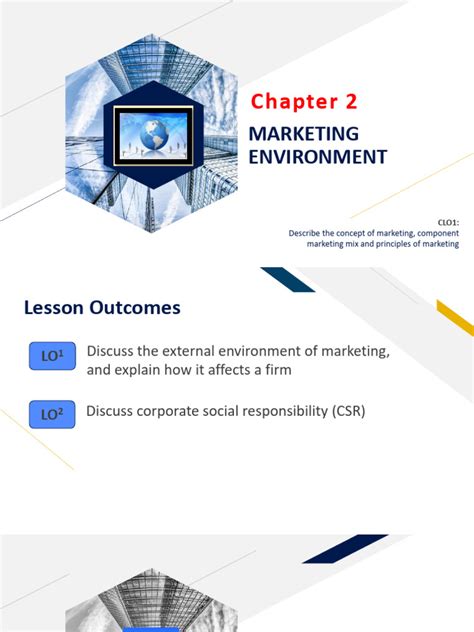 Chapter 2

MARKETING ENVIRONMENT

CLO1:
Describe the concept of marketing, component marketing mix and principles of marketing

Lesson Outcomes

LO¹ Discuss the external environment of marketing, and explain how it affects a firm

LO² Discuss corporate social responsibility (CSR)